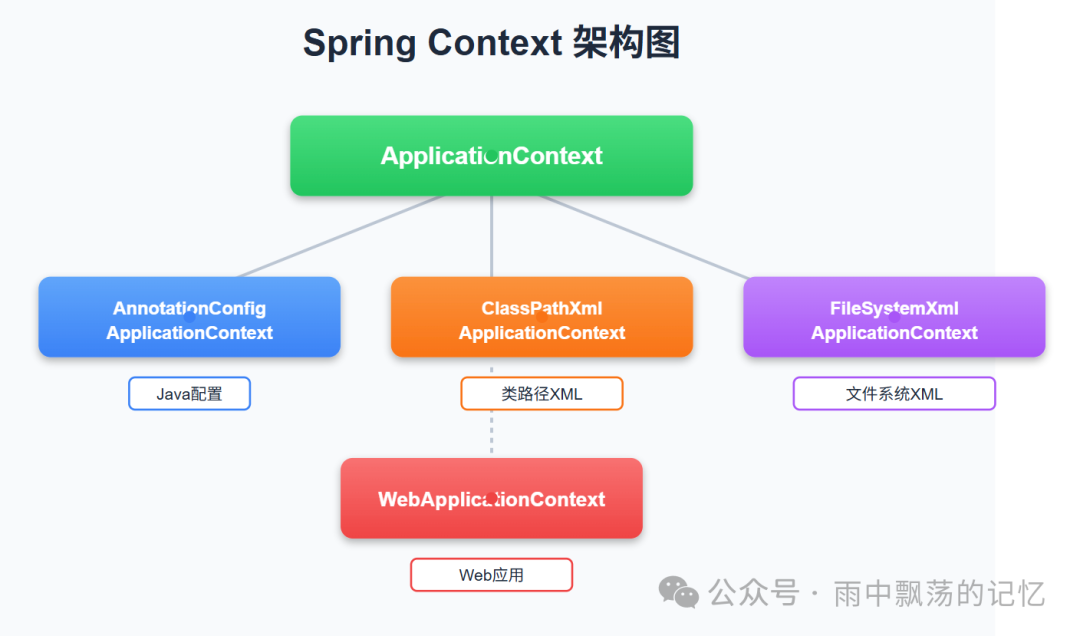 Spring Context 架构图

ApplicationContext

AnnotationConfig ApplicationContext

Java配置

ClassPathXml ApplicationContext

类路径XML

FileSystemXml ApplicationContext

文件系统XML

WebApplicationContext

Web应用

公众号 · 雨中飘荡的记忆